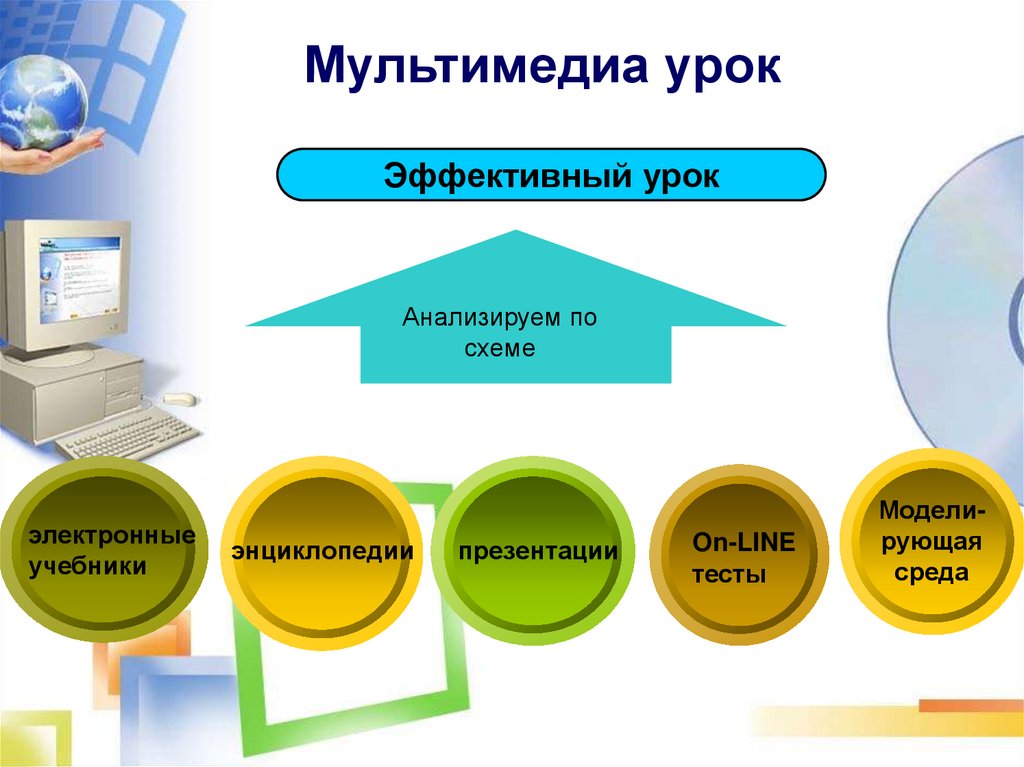 Мультимедиа урок

Эффективный урок

Анализируем по схеме

электронные учебники

энциклопедии

презентации

On-LINE тесты

Модели-рующая среда